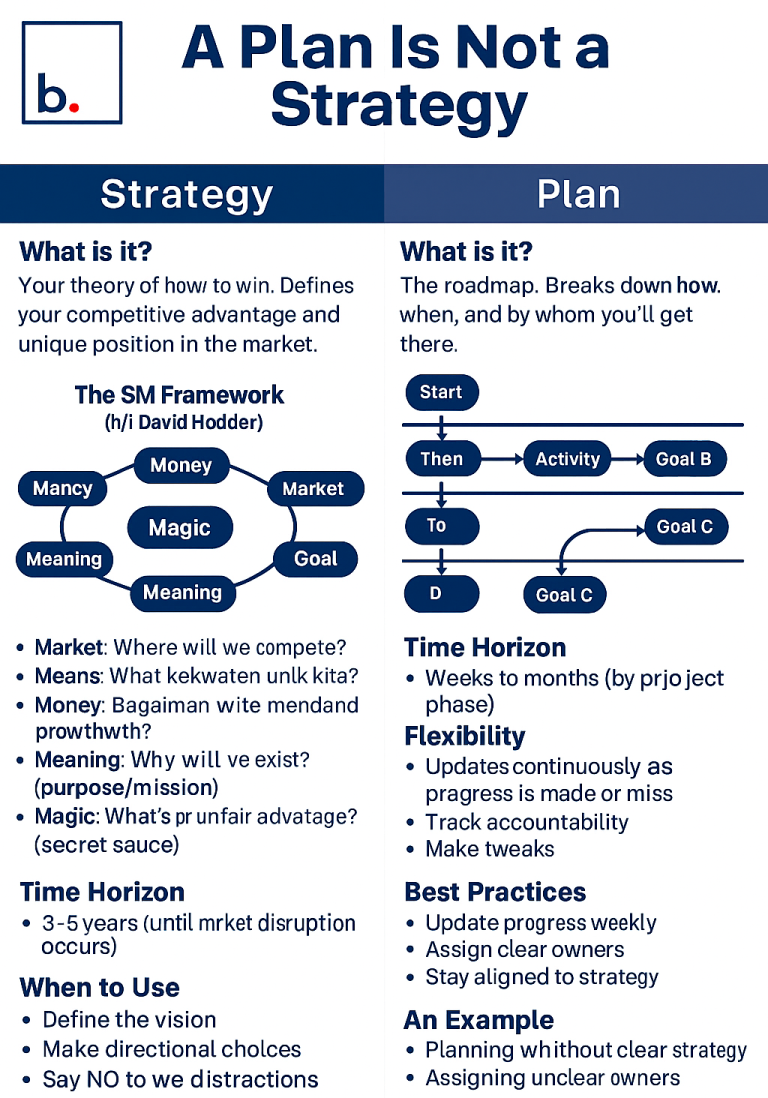 b.

A Plan Is Not a Strategy

Strategy

What is it?

Your theory of how to win. Defines your competitive advantage and unique position in the market.

The SM Framework
(h/i David Hodder)

Money
Mancy
Market
Magic
Meaning
Goal
Meaning

• Market: Where will we compete?
• Means: What kekwaten unlk kita?
• Money: Bagaiman wite mendand prowthwth?
• Meaning: Why will ve exist? (purpose/mission)
• Magic: What's pr unfair advatage? (secret sauce)

Time Horizon
• 3-5 years (until mrket disruption occurs)

When to Use
• Define the vision
• Make directional cholces
• Say NO to we distractions

Plan

What is it?

The roadmap. Breaks down how. when, and by whom you'll get there.

Start
Then
Activity
Goal B
To
Goal C
D
Goal C

Time Horizon
• Weeks to months (by prjo ject phase)

Flexibility
• Updates continuously as pragress is made or miss
• Track accountability
• Make tweaks

Best Practices
• Update progress weekly
• Assign clear owners
• Stay aligned to strategy

An Example
• Planning whithout clear strategy
• Assigning unclear owners